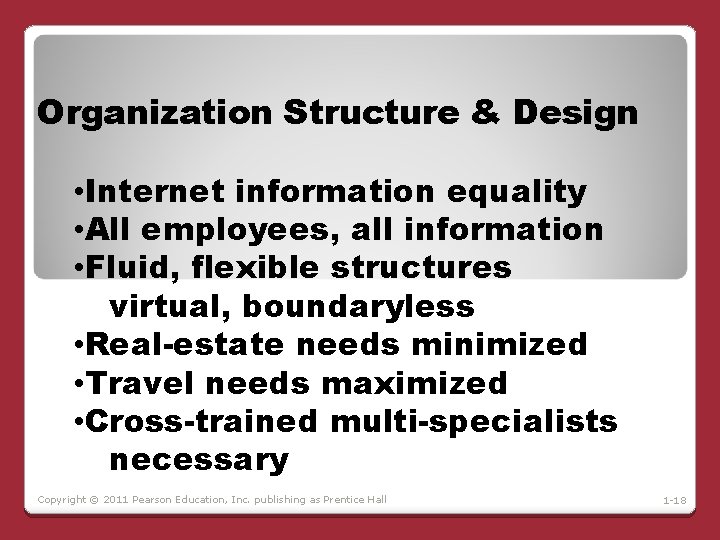 Organization Structure & Design

•Internet information equality
•All employees, all information
•Fluid, flexible structures
virtual, boundaryless
•Real-estate needs minimized
•Travel needs maximized
•Cross-trained multi-specialists
necessary

Copyright © 2011 Pearson Education, Inc. publishing as Prentice Hall

1-18